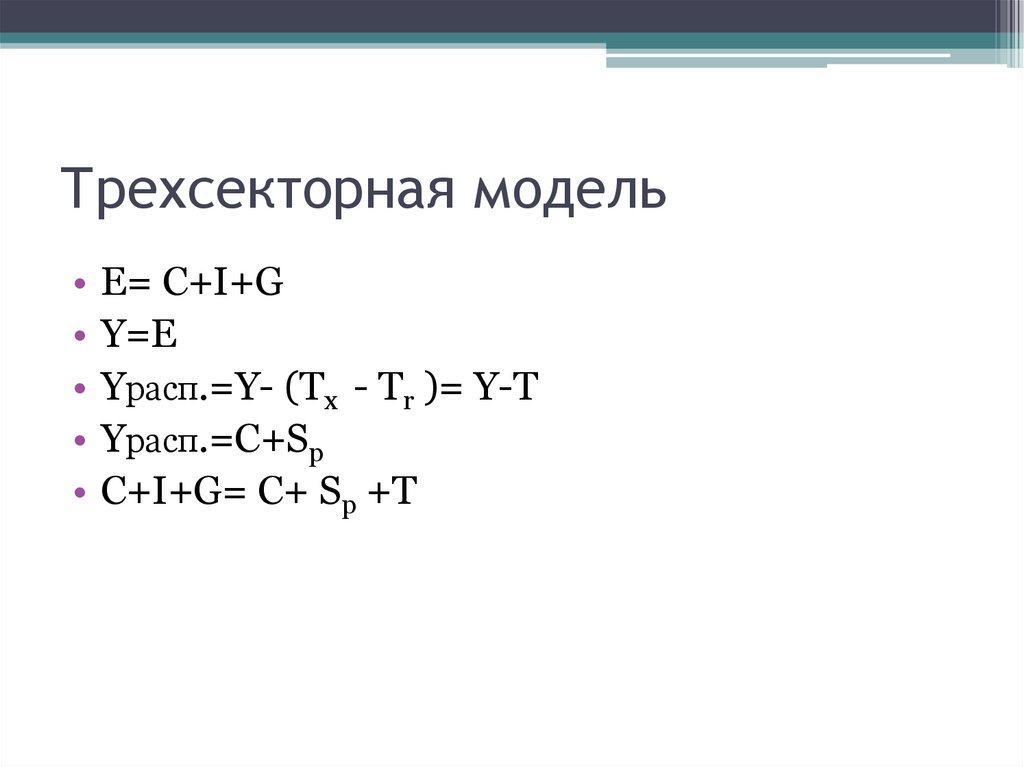 Трехсекторная модель

• E= C+I+G
• Y=E
• Yрасп.=Y- ($T_x$ - $T_r$ )= Y-T
• Yрасп.=C+$S_p$
• C+I+G= C+ $S_p$ +T